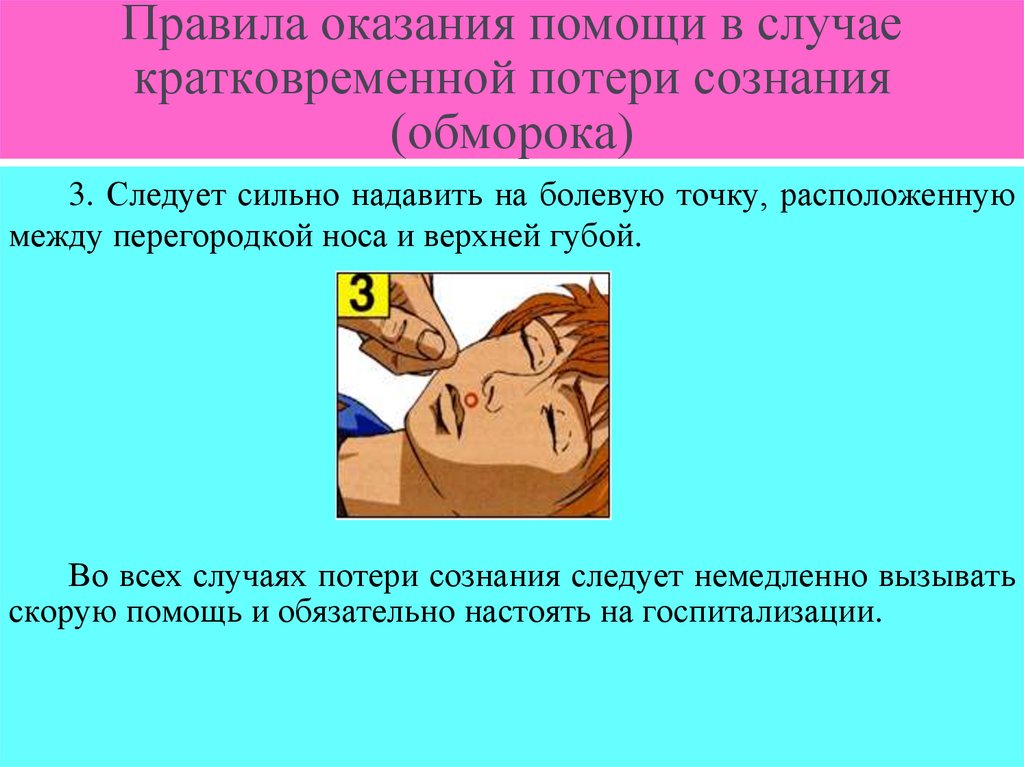 Правила оказания помощи в случае кратковременной потери сознания (обморока)

3. Следует сильно надавить на болевую точку, расположенную между перегородкой носа и верхней губой.

3

Во всех случаях потери сознания следует немедленно вызывать скорую помощь и обязательно настоять на госпитализации.